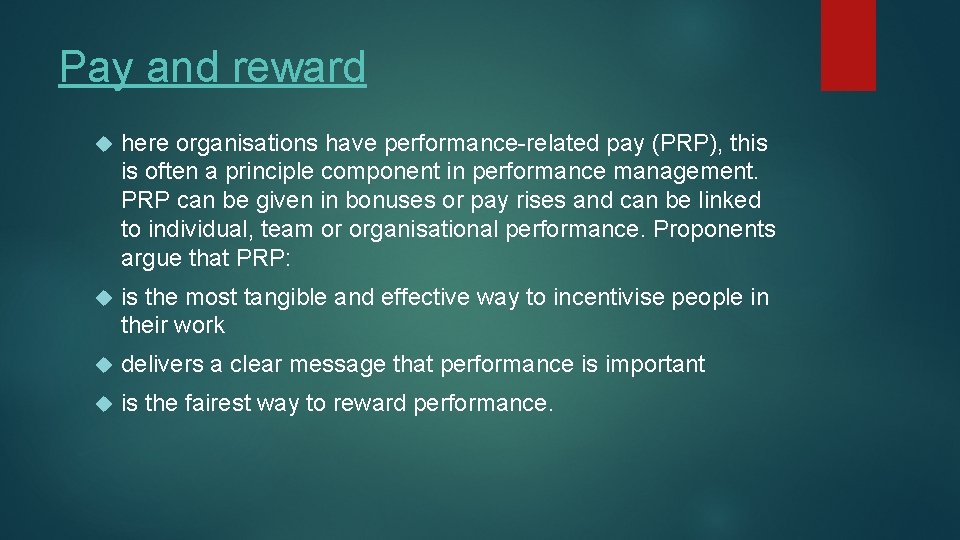 Pay and reward

here organisations have performance-related pay (PRP), this is often a principle component in performance management. PRP can be given in bonuses or pay rises and can be linked to individual, team or organisational performance. Proponents argue that PRP:

is the most tangible and effective way to incentivise people in their work

delivers a clear message that performance is important

is the fairest way to reward performance.